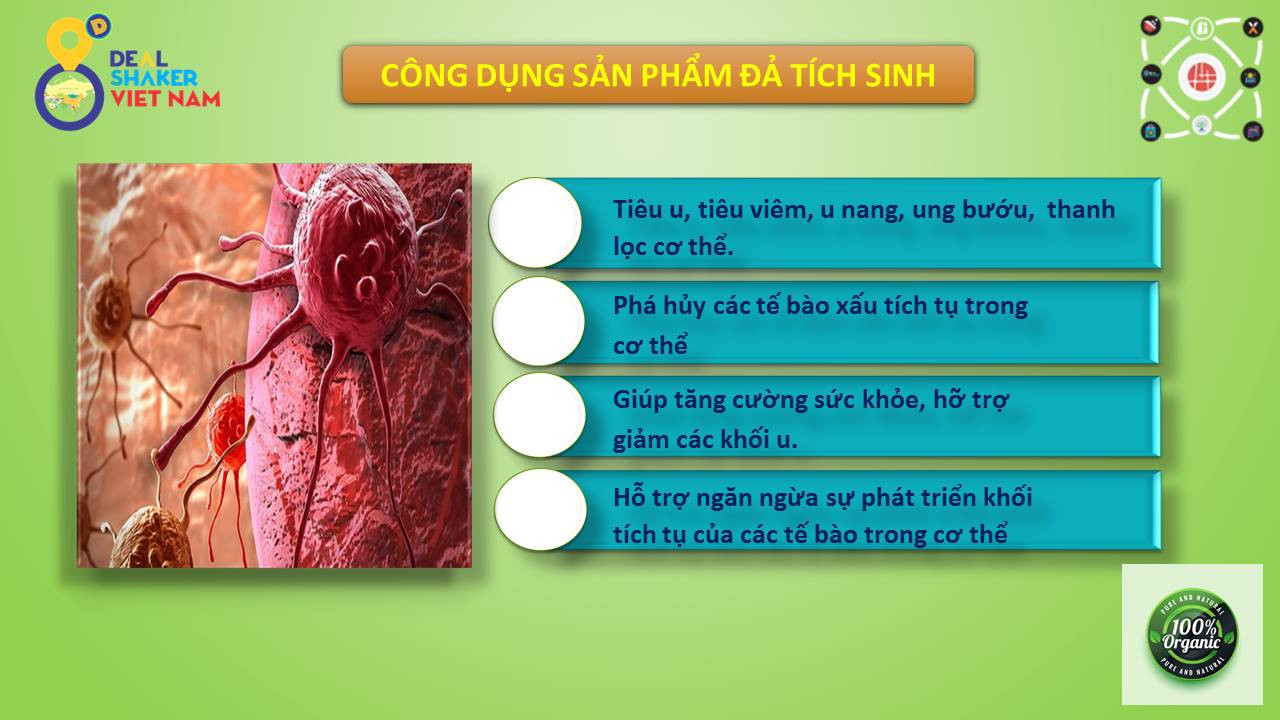 DEAL SHAKER VIET NAM

CÔNG DỤNG SẢN PHẨM ĐẢ TÍCH SINH

Tiêu u, tiêu viêm, u nang, ung bướu, thanh lọc cơ thể.

Phá hủy các tế bào xấu tích tụ trong cơ thể

Giúp tăng cường sức khỏe, hỗ trợ giảm các khối u.

Hỗ trợ ngăn ngừa sự phát triển khối tích tụ của các tế bào trong cơ thể

PURE AND NATURAL
100% Organic
PURE AND NATURAL